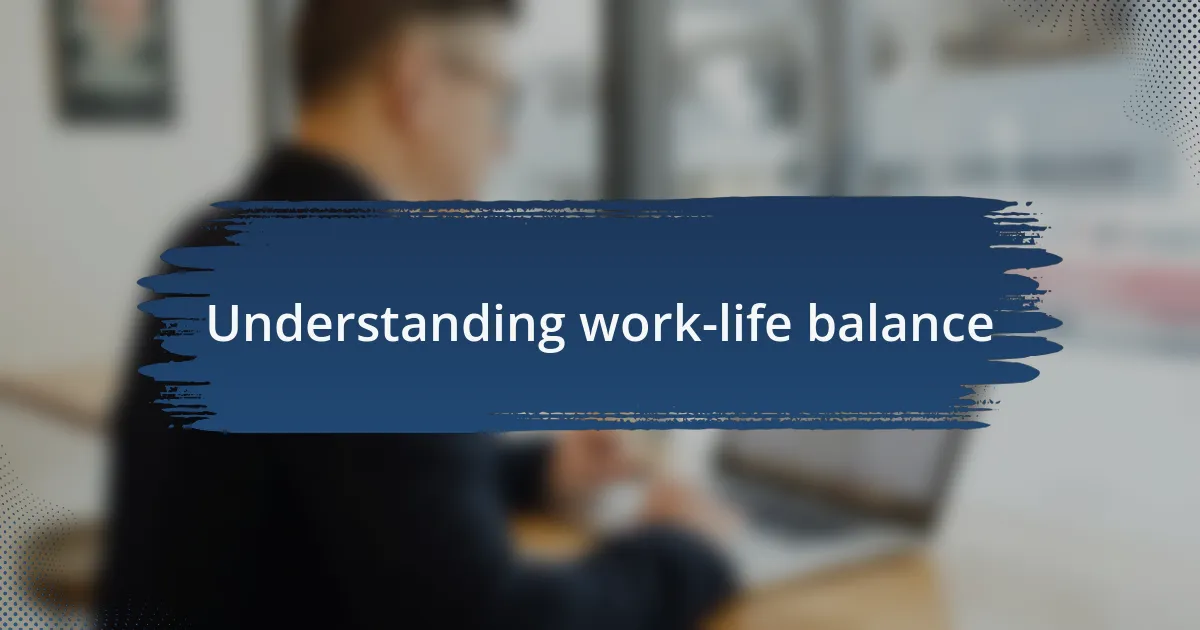 Understanding work-life balance